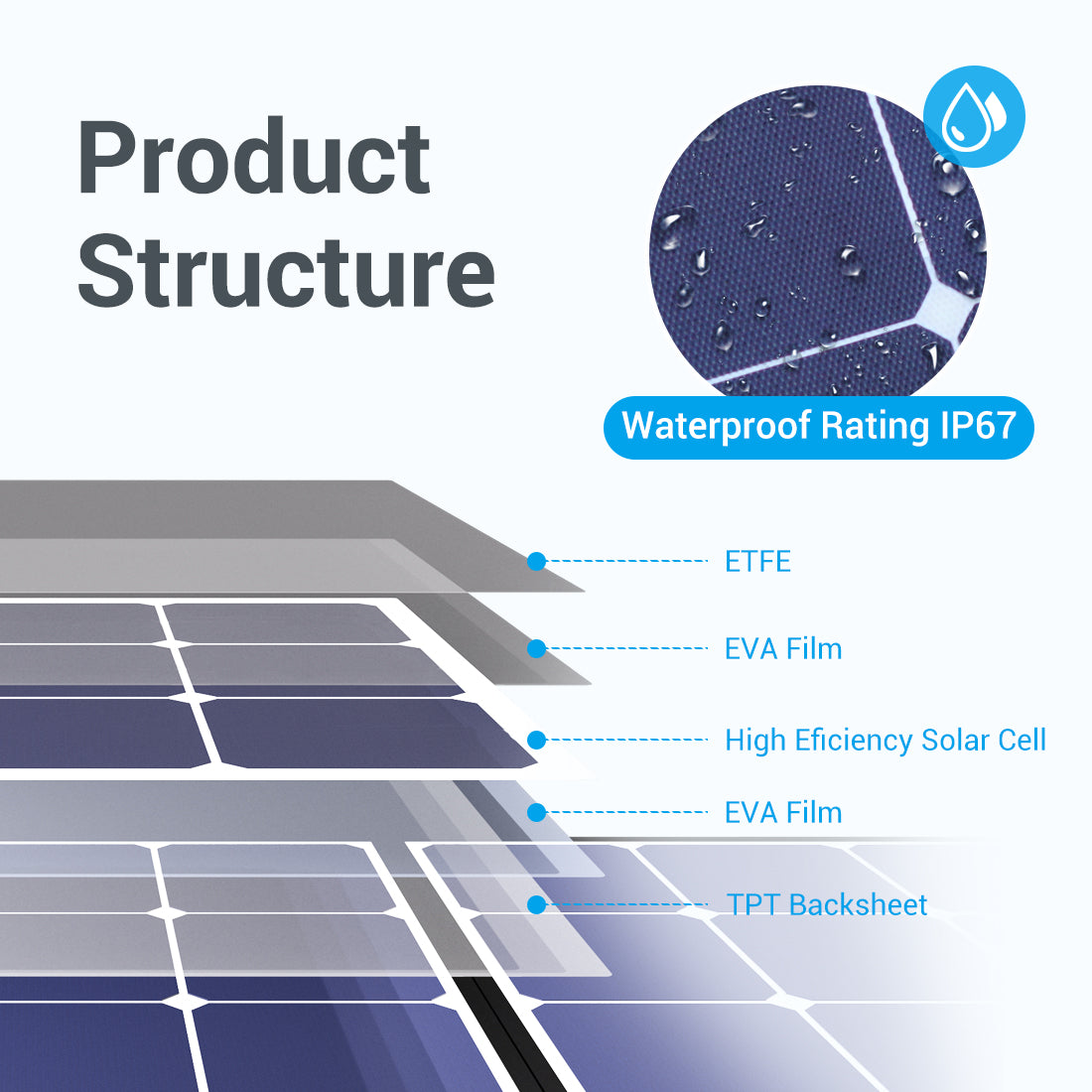 Product Structure

Waterproof Rating IP67

ETFE

EVA Film

High Eficiency Solar Cell

EVA Film

TPT Backsheet